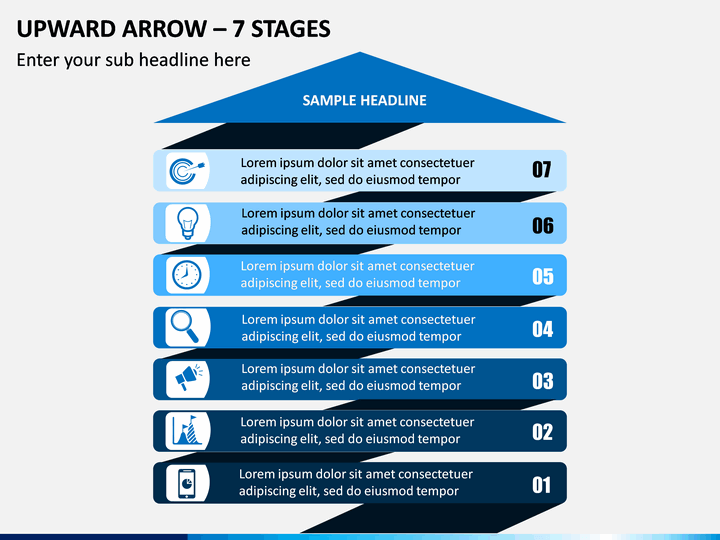 UPWARD ARROW – 7 STAGES

Enter your sub headline here

SAMPLE HEADLINE

Lorem ipsum dolor sit amet consectetuer adipiscing elit, sed do eiusmod tempor 07

Lorem ipsum dolor sit amet consectetuer adipiscing elit, sed do eiusmod tempor 06

Lorem ipsum dolor sit amet consectetuer adipiscing elit, sed do eiusmod tempor 05

Lorem ipsum dolor sit amet consectetuer adipiscing elit, sed do eiusmod tempor 04

Lorem ipsum dolor sit amet consectetuer adipiscing elit, sed do eiusmod tempor 03

Lorem ipsum dolor sit amet consectetuer adipiscing elit, sed do eiusmod tempor 02

Lorem ipsum dolor sit amet consectetuer adipiscing elit, sed do eiusmod tempor 01